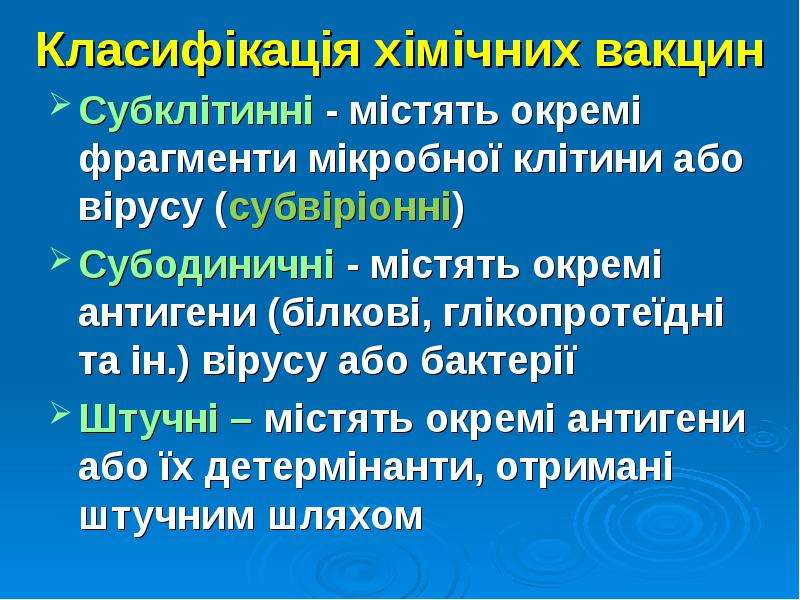 Класифікація хімічних вакцин

➢ Субклітинні - містять окремі фрагменти мікробної клітини або вірусу (субвіріонні)

➢ Субодиничні - містять окремі антигени (білкові, глікопротеїдні та ін.) вірусу або бактерії

➢ Штучні – містять окремі антигени або їх детермінанти, отримані штучним шляхом